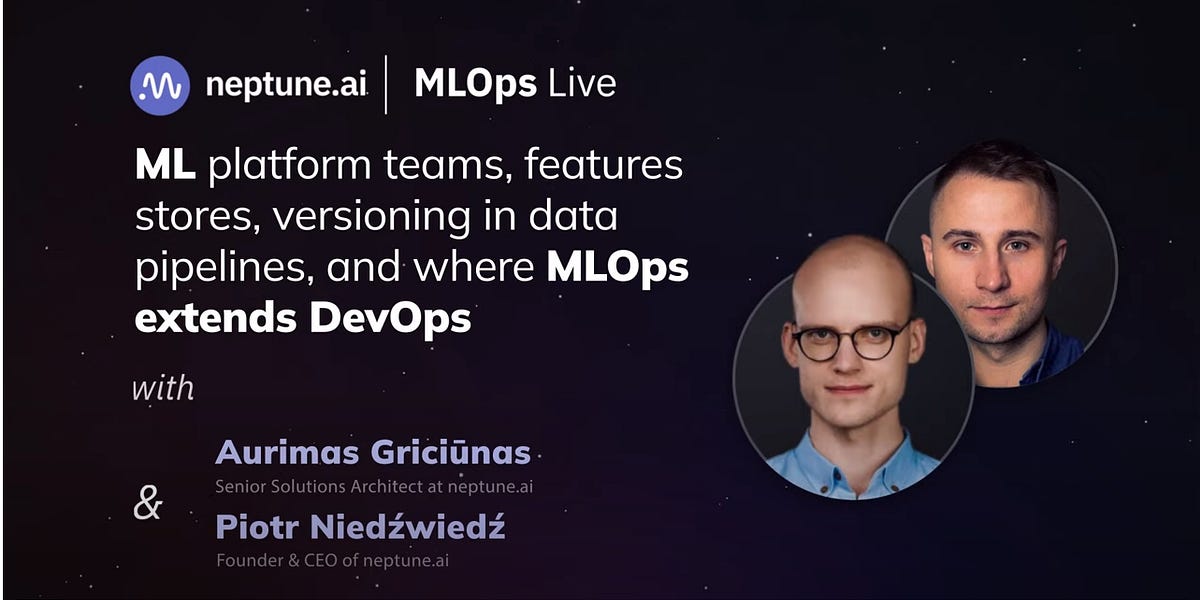 neptune.ai | MLOps Live

ML platform teams, features stores, versioning in data pipelines, and where MLOps extends DevOps

with

Aurimas Griciūnas
Senior Solutions Architect at neptune.ai

&

Piotr Niedźwiedź
Founder & CEO of neptune.ai